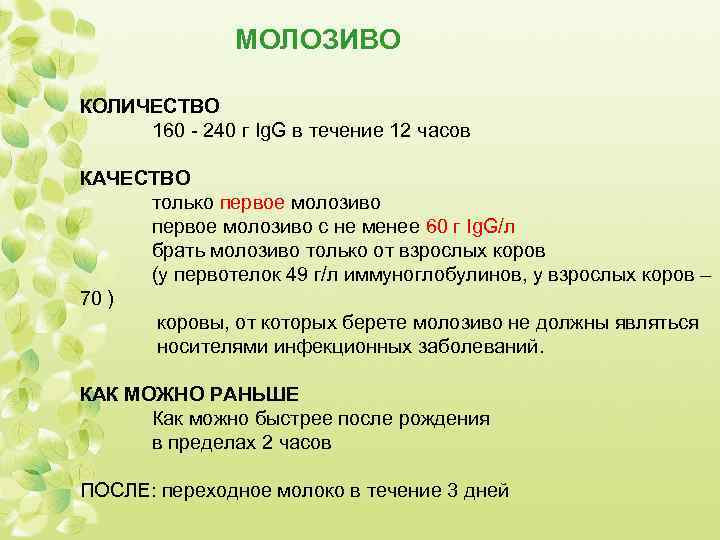 МОЛОЗИВО

КОЛИЧЕСТВО
160 - 240 г IgG в течение 12 часов

КАЧЕСТВО
только первое молозиво
первое молозиво с не менее 60 г IgG/л
брать молозиво только от взрослых коров
(у первотелок 49 г/л иммуноглобулинов, у взрослых коров – 70 )
коровы, от которых берете молозиво не должны являться носителями инфекционных заболеваний.

КАК МОЖНО РАНЬШЕ
Как можно быстрее после рождения
в пределах 2 часов

ПОСЛЕ: переходное молоко в течение 3 дней